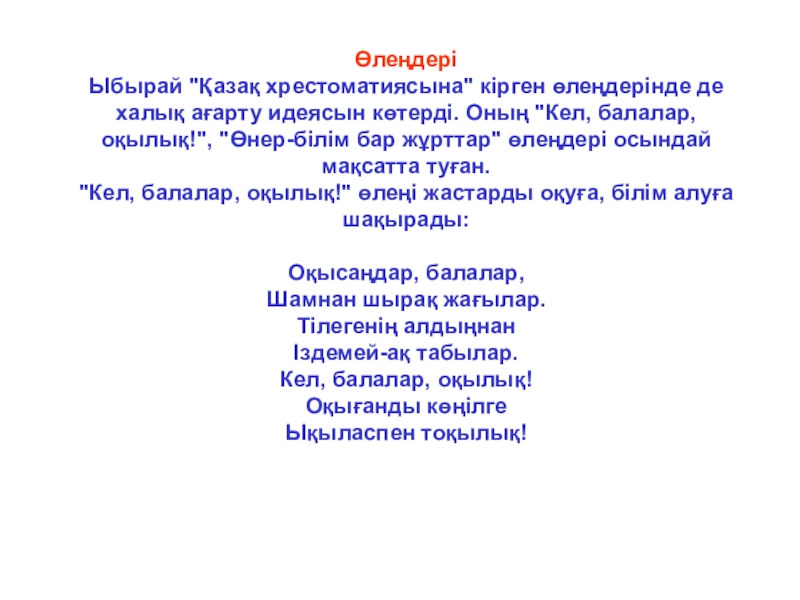 Өлеңдері
Ыбырай "Қазақ хрестоматиясына" кірген өлеңдерінде де халық ағарту идеясын көтерді. Оның "Кел, балалар, оқылық!", "Өнер-білім бар жұрттар" өлеңдері осындай мақсатта туған.
"Кел, балалар, оқылық!" өлеңі жастарды оқуға, білім алуға шақырады:

Оқысаңдар, балалар,
Шамнан шырақ жағылар.
Тілегенің алдыңнан
Іздемей-ақ табылар.
Кел, балалар, оқылық!
Оқығанды көңілге
Ықыласпен тоқылық!